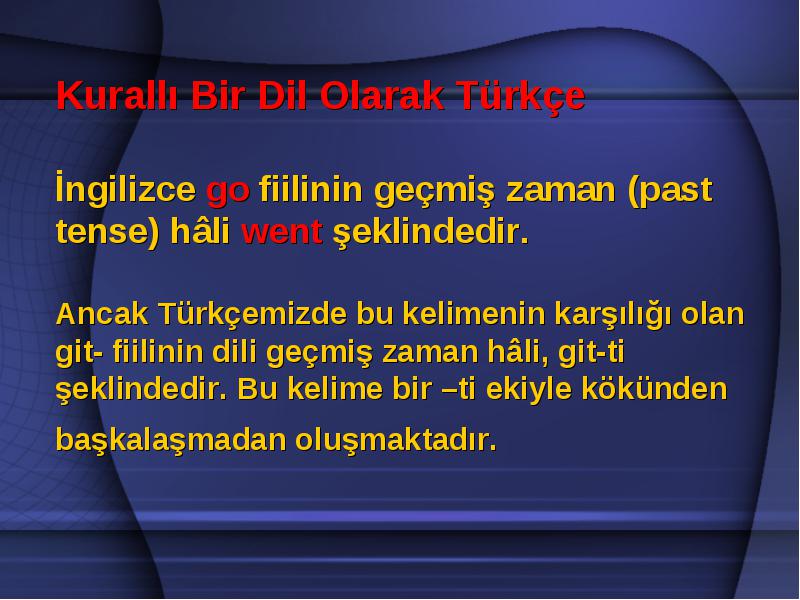 Kurallı Bir Dil Olarak Türkçe

İngilizce go fiilinin geçmiş zaman (past tense) hâli went şeklindedir.

Ancak Türkçemizde bu kelimenin karşılığı olan git- fiilinin dili geçmiş zaman hâli, git-ti şeklindedir. Bu kelime bir –ti ekiyle kökünden başkalaşmadan oluşmaktadır.